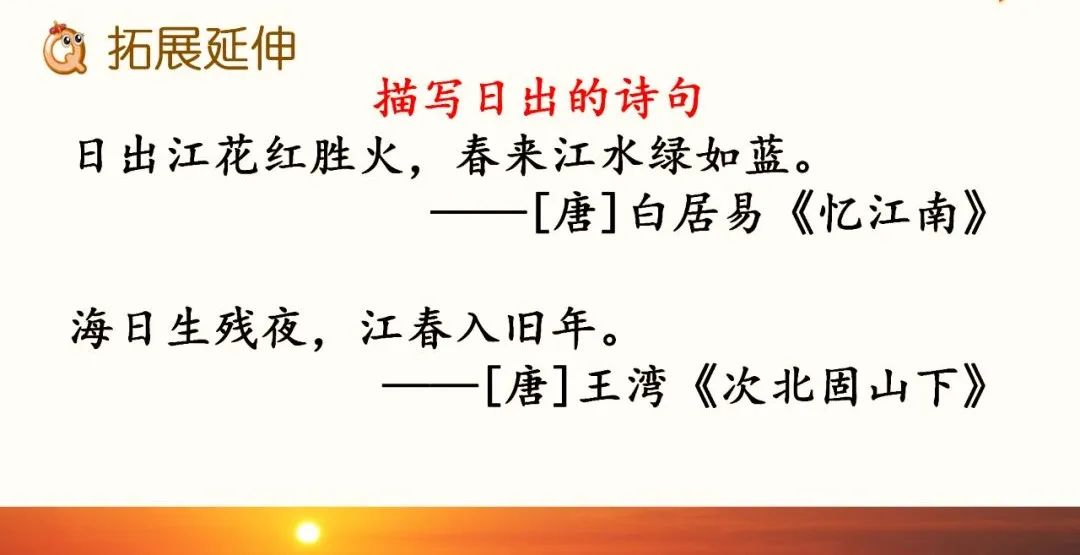 拓展延伸

描写日出的诗句

日出江花红胜火，春来江水绿如蓝。
——[唐]白居易《忆江南》

海日生残夜，江春入旧年。
——[唐]王湾《次北固山下》